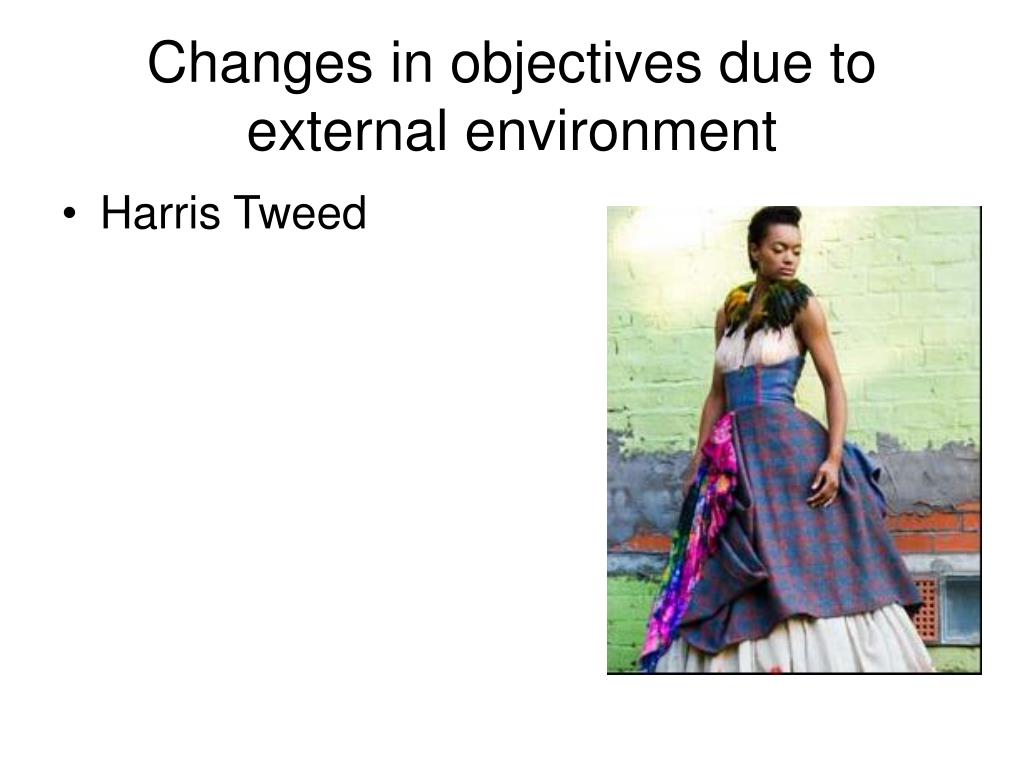 Changes in objectives due to external environment

• Harris Tweed